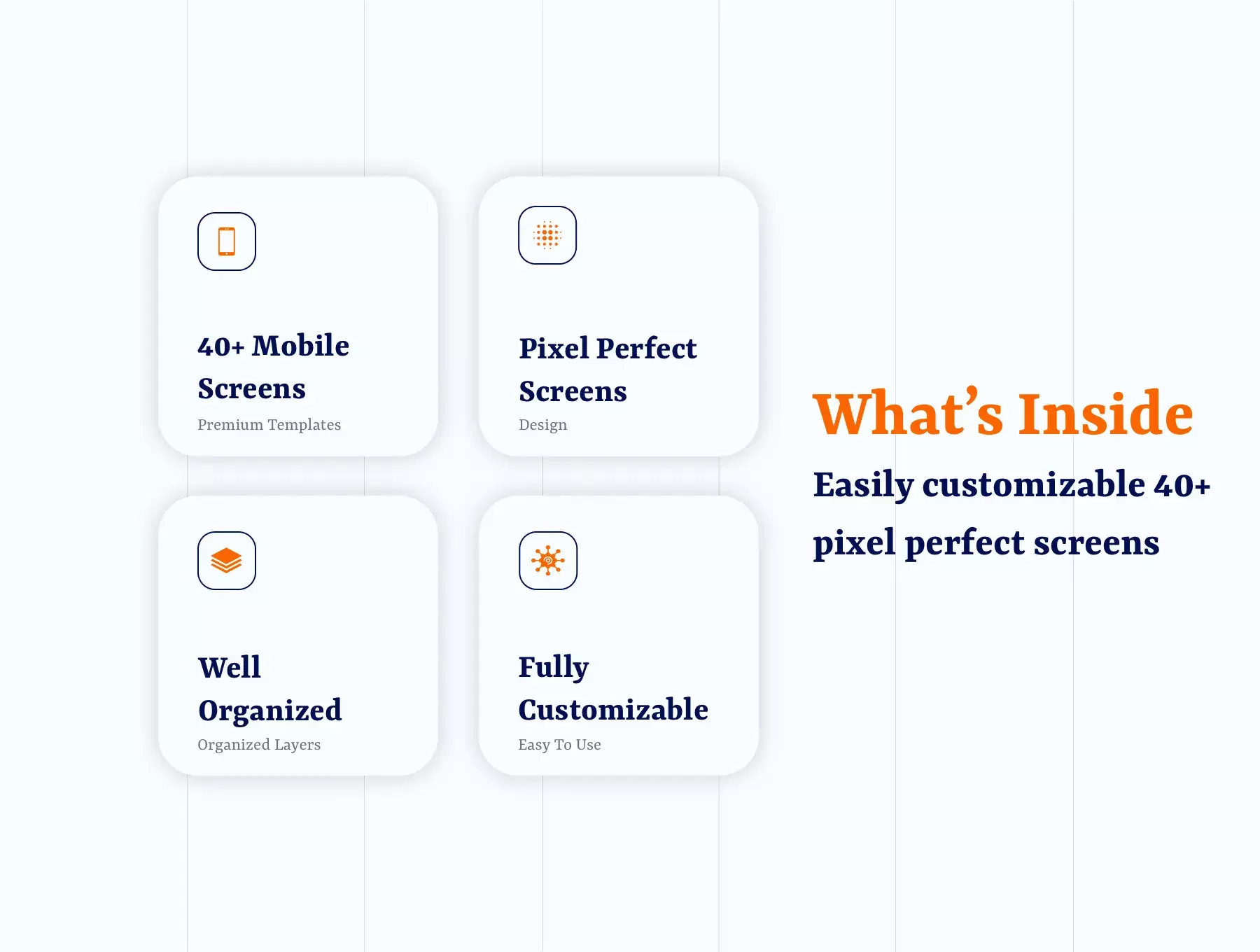 40+ Mobile Screens
Premium Templates

Pixel Perfect Screens
Design

Well Organized
Organized Layers

Fully Customizable
Easy To Use

What's Inside

Easily customizable 40+ pixel perfect screens